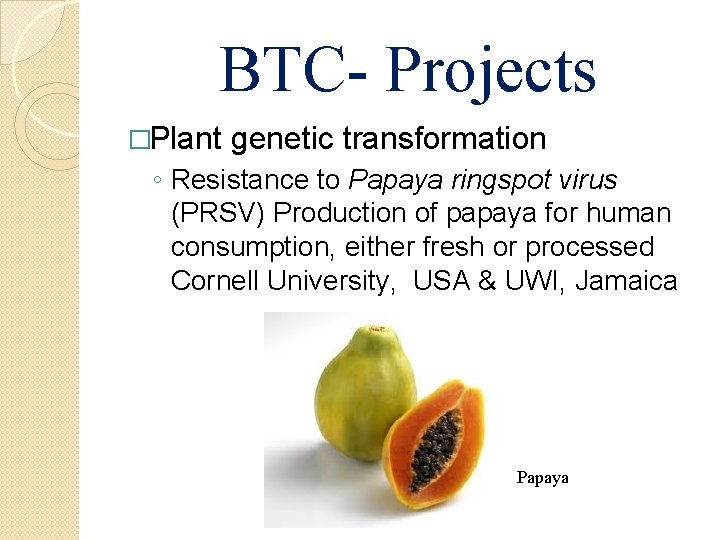 BTC- Projects

□Plant genetic transformation

◦ Resistance to Papaya ringspot virus (PRSV) Production of papaya for human consumption, either fresh or processed Cornell University, USA & UWI, Jamaica

Papaya